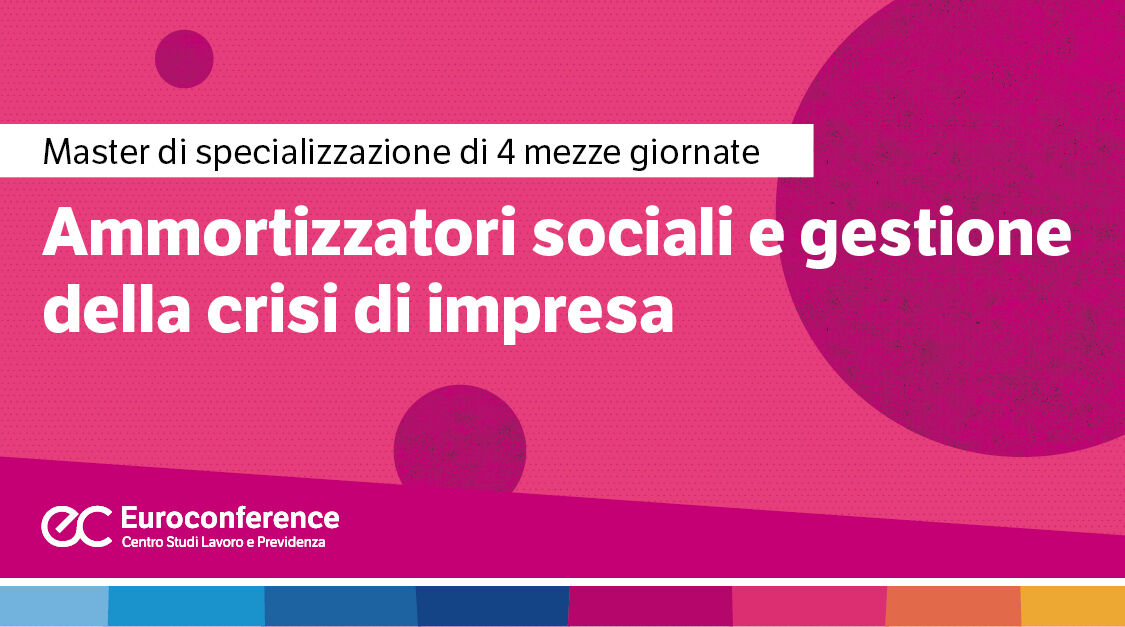 Master di specializzazione di 4 mezze giornate

Ammortizzatori sociali e gestione della crisi di impresa

ec Euroconference
Centro Studi Lavoro e Previdenza